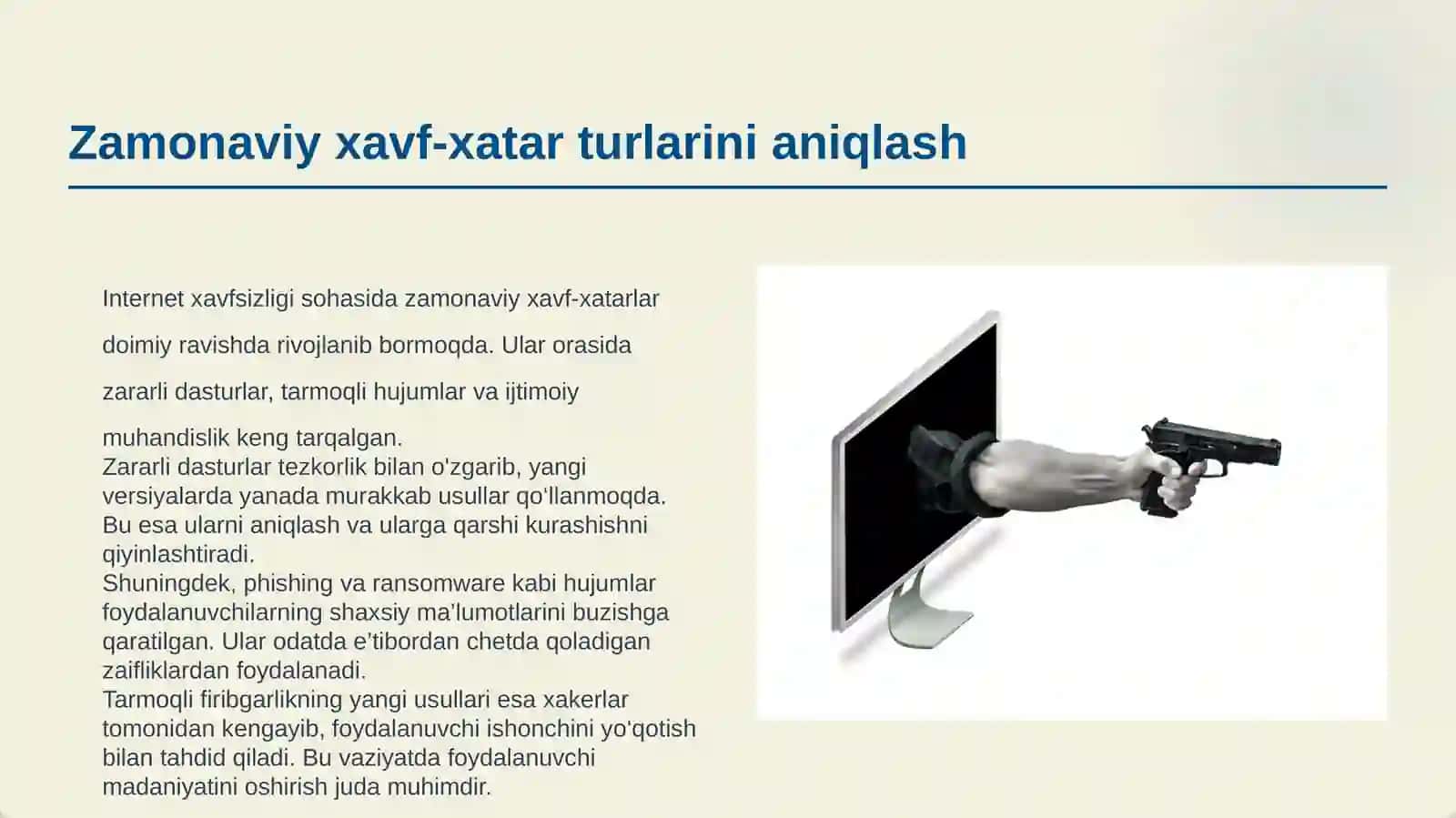 Zamonaviy xavf-xatar turlarini aniqlash

Internet xavfsizligi sohasida zamonaviy xavf-xatarlar doimiy ravishda rivojlanib bormoqda. Ular orasida zararli dasturlar, tarmoqli hujumlar va ijtimoiy muhandislik keng tarqalgan.
Zararli dasturlar tezkorlik bilan o'zgarib, yangi versiyalarda yanada murakkab usullar qo'llanmoqda. Bu esa ularni aniqlash va ularga qarshi kurashishni qiyinlashtiradi.
Shuningdek, phishing va ransomware kabi hujumlar foydalanuvchilarning shaxsiy ma'lumotlarini buzishga qaratilgan. Ular odatda e'tibordan chetda qoladigan zaifliklardan foydalanadi.
Tarmoqli firibgarlikning yangi usullari esa xakerlar tomonidan kengayib, foydalanuvchi ishonchini yo'qotish bilan tahdid qiladi. Bu vaziyatda foydalanuvchi madaniyatini oshirish juda muhimdir.